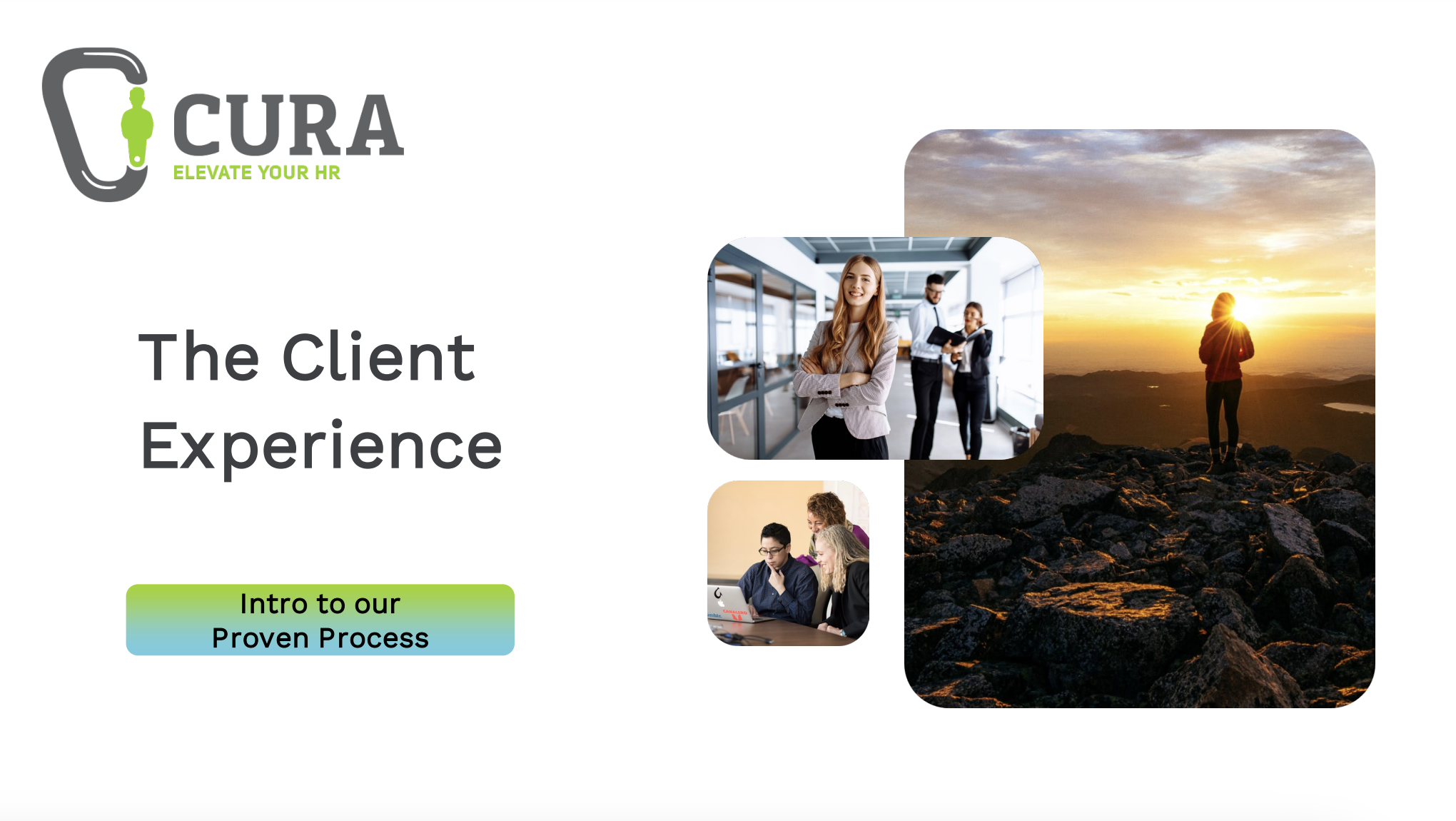 CURA
ELEVATE YOUR HR

The Client Experience

Intro to our Proven Process